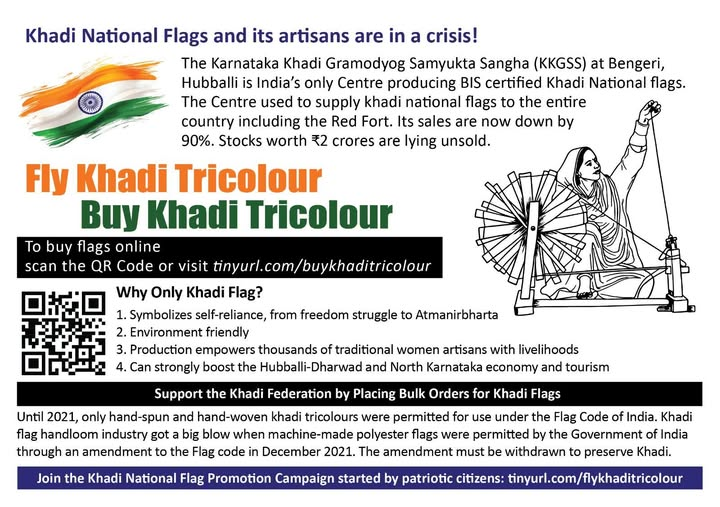 Khadi National Flags and its artisans are in a crisis!

The Karnataka Khadi Gramodyog Samyukta Sangha (KKGSS) at Bengeri, Hubballi is India's only Centre producing BIS certified Khadi National flags. The Centre used to supply khadi national flags to the entire country including the Red Fort. Its sales are now down by 90%. Stocks worth ₹2 crores are lying unsold.

Fly Khadi Tricolour
Buy Khadi Tricolour

To buy flags online
scan the QR Code or visit tinyurl.com/buykhaditricolour

Why Only Khadi Flag?

1. Symbolizes self-reliance, from freedom struggle to Atmanirbharta
2. Environment friendly
3. Production empowers thousands of traditional women artisans with livelihoods
4. Can strongly boost the Hubballi-Dharwad and North Karnataka economy and tourism

Support the Khadi Federation by Placing Bulk Orders for Khadi Flags

Until 2021, only hand-spun and hand-woven khadi tricolours were permitted for use under the Flag Code of India. Khadi flag handloom industry got a big blow when machine-made polyester flags were permitted by the Government of India through an amendment to the Flag code in December 2021. The amendment must be withdrawn to preserve Khadi.

Join the Khadi National Flag Promotion Campaign started by patriotic citizens: tinyurl.com/flykhaditricolour